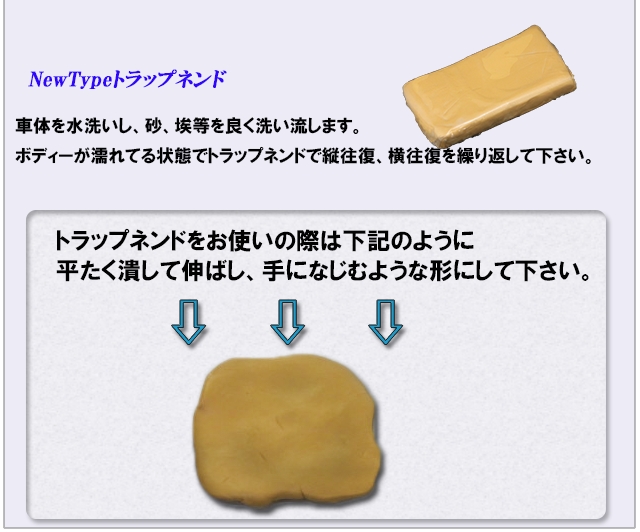 NewTypeトラップネンド

車体を水洗いし、砂、埃等を良く洗い流します。
ボディーが濡れてる状態でトラップネンドで縦往復、横往復を繰り返して下さい。

トラップネンドをお使いの際は下記のように
平たく潰して伸ばし、手になじむような形にして下さい。